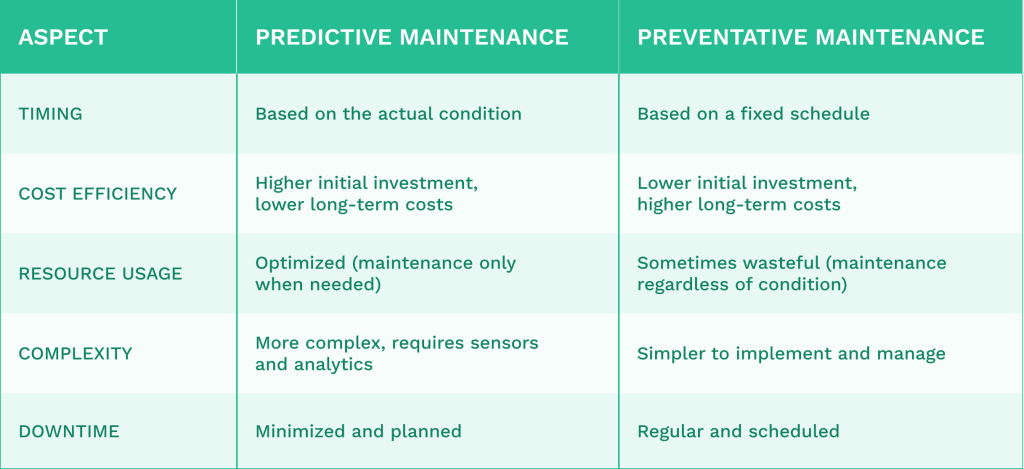 | ASPECT | PREDICTIVE MAINTENANCE | PREVENTATIVE MAINTENANCE |
|---|---|---|
| TIMING | Based on the actual condition | Based on a fixed schedule |
| COST EFFICIENCY | Higher initial investment, lower long-term costs | Lower initial investment, higher long-term costs |
| RESOURCE USAGE | Optimized (maintenance only when needed) | Sometimes wasteful (maintenance regardless of condition) |
| COMPLEXITY | More complex, requires sensors and analytics | Simpler to implement and manage |
| DOWNTIME | Minimized and planned | Regular and scheduled |